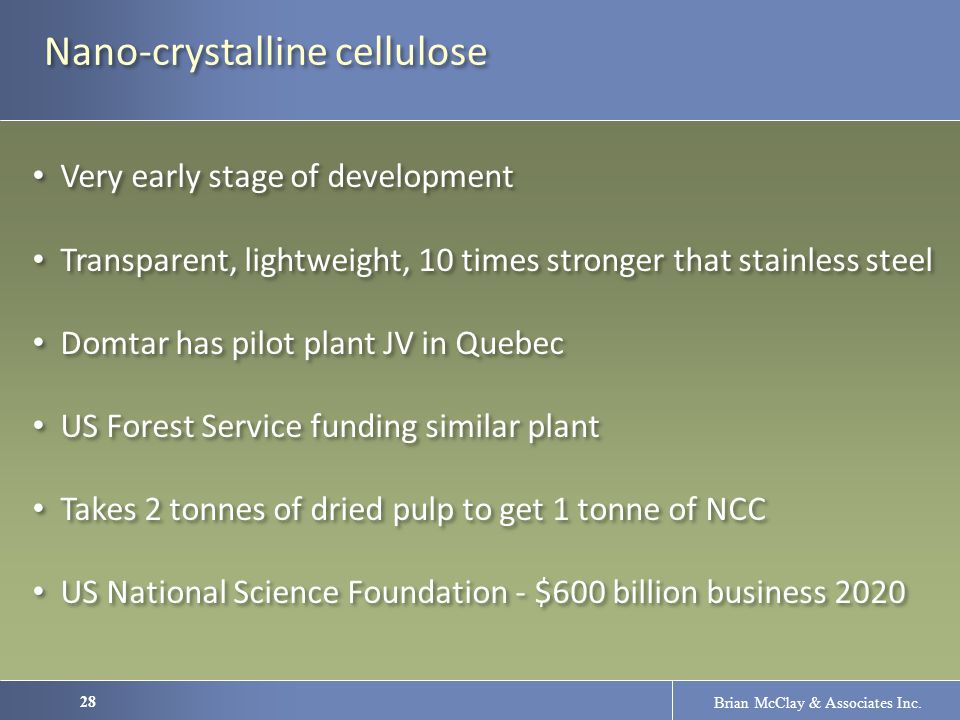 Nano-crystalline cellulose

• Very early stage of development

• Transparent, lightweight, 10 times stronger that stainless steel

• Domtar has pilot plant JV in Quebec

• US Forest Service funding similar plant

• Takes 2 tonnes of dried pulp to get 1 tonne of NCC

• US National Science Foundation - \$600 billion business 2020

28

Brian McClay & Associates Inc.